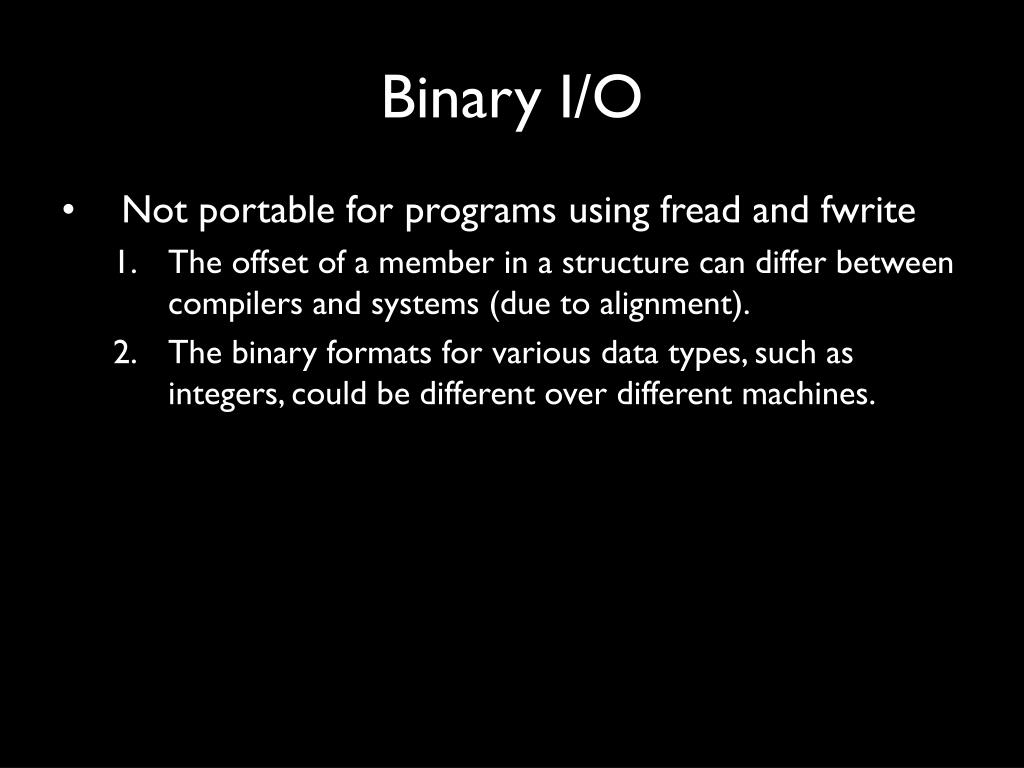 Binary I/O

• Not portable for programs using fread and fwrite

1. The offset of a member in a structure can differ between compilers and systems (due to alignment).

2. The binary formats for various data types, such as integers, could be different over different machines.